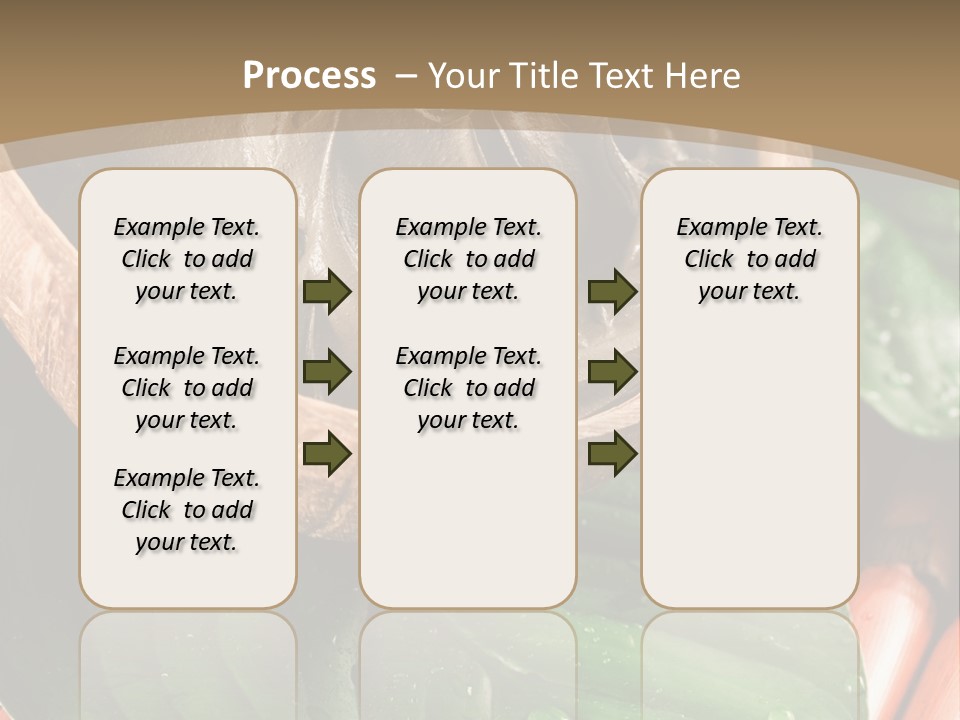 Process – Your Title Text Here

Example Text. Click to add your text.

Example Text. Click to add your text.

Example Text. Click to add your text.

Example Text. Click to add your text.

Example Text. Click to add your text.

Example Text. Click to add your text.